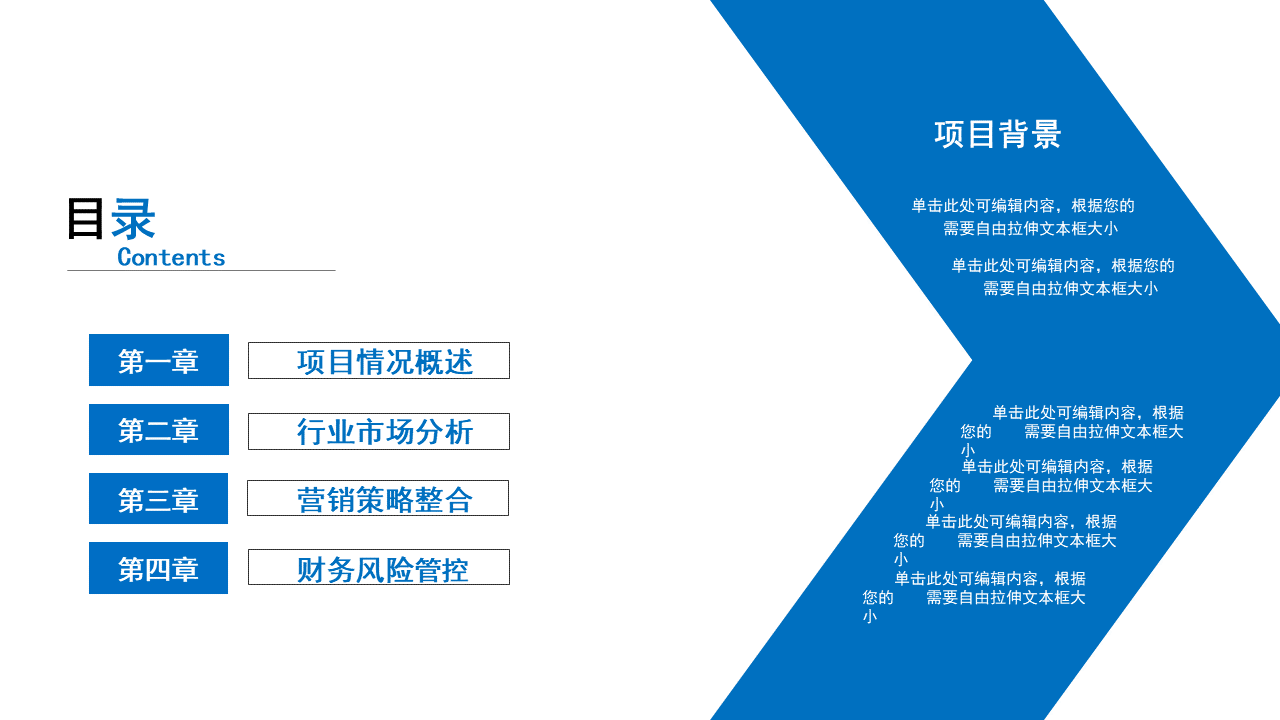 目录
Contents

第一章 项目情况概述

第二章 行业市场分析

第三章 营销策略整合

第四章 财务风险管控

项目背景

单击此处可编辑内容，根据您的需要自由拉伸文本框大小

单击此处可编辑内容，根据您的需要自由拉伸文本框大小

单击此处可编辑内容，根据您的 需要自由拉伸文本框大小

单击此处可编辑内容，根据您的 需要自由拉伸文本框大小

单击此处可编辑内容，根据您的 需要自由拉伸文本框大小

单击此处可编辑内容，根据您的 需要自由拉伸文本框大小